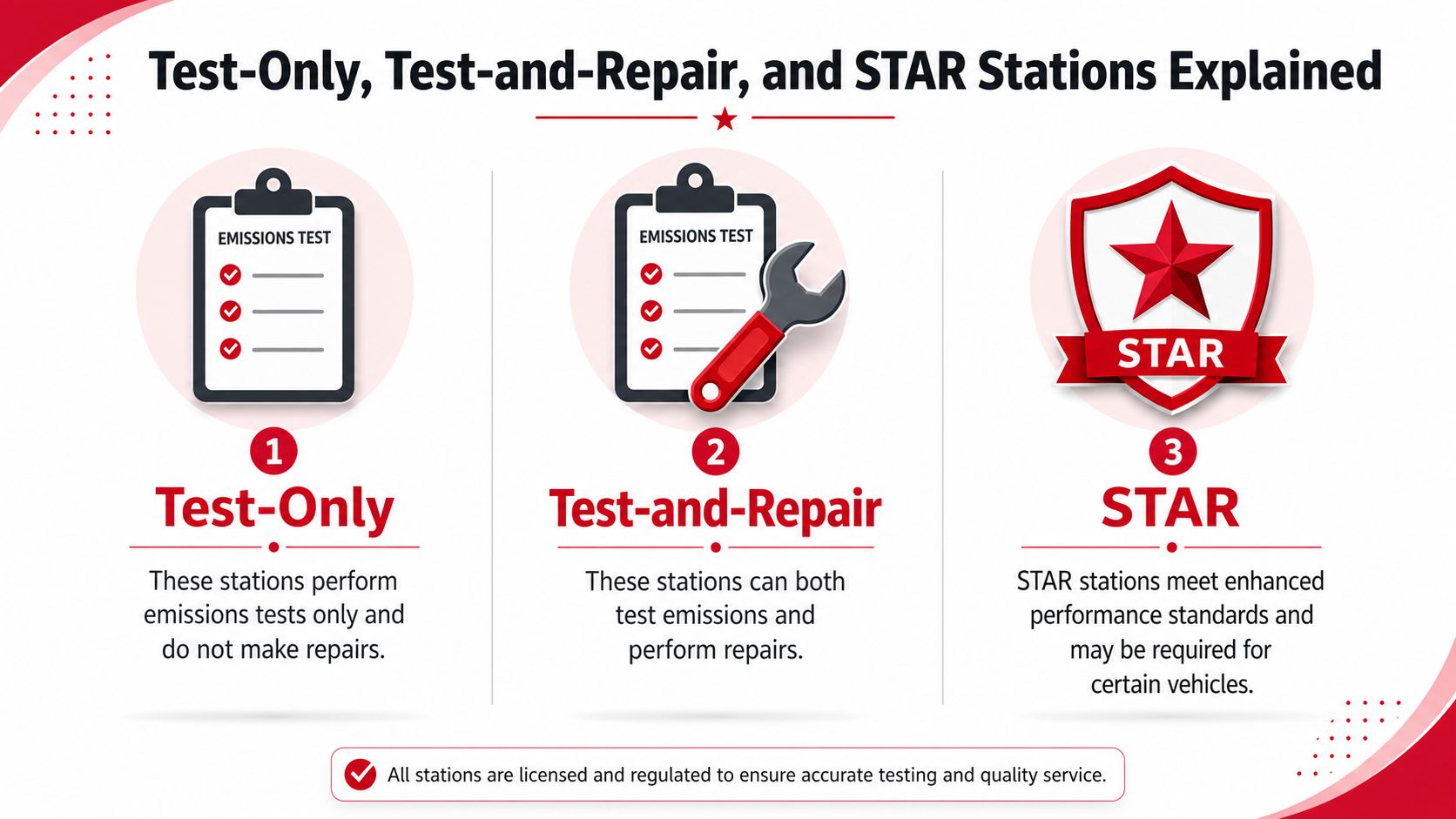 Test-Only, Test-and-Repair, and STAR Stations Explained

EMISSIONS TEST

1
Test-Only

These stations perform emissions tests only and do not make repairs.

EMISSIONS TEST

2
Test-and-Repair

These stations can both test emissions and perform repairs.

STAR

3
STAR

STAR stations meet enhanced performance standards and may be required for certain vehicles.

All stations are licensed and regulated to ensure accurate testing and quality service.